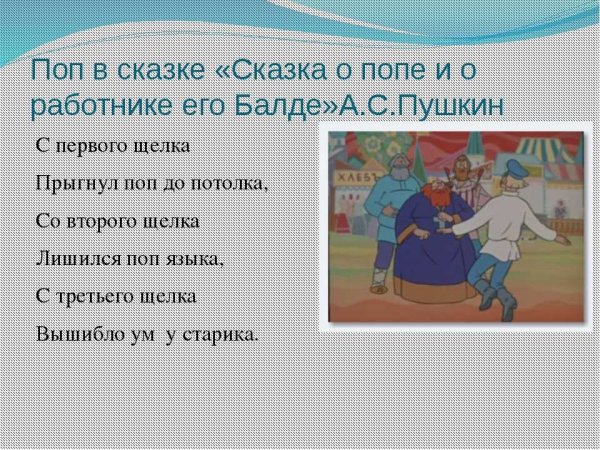 Поп в сказке «Сказка о попе и о работнике его Балде»А.С.Пушкин

С первого щелка

Прыгнул поп до потолка,

Со второго щелка

Лишился поп языка,

С третьего щелка

Вышибло ум у старика.

ХЛЕБЪ